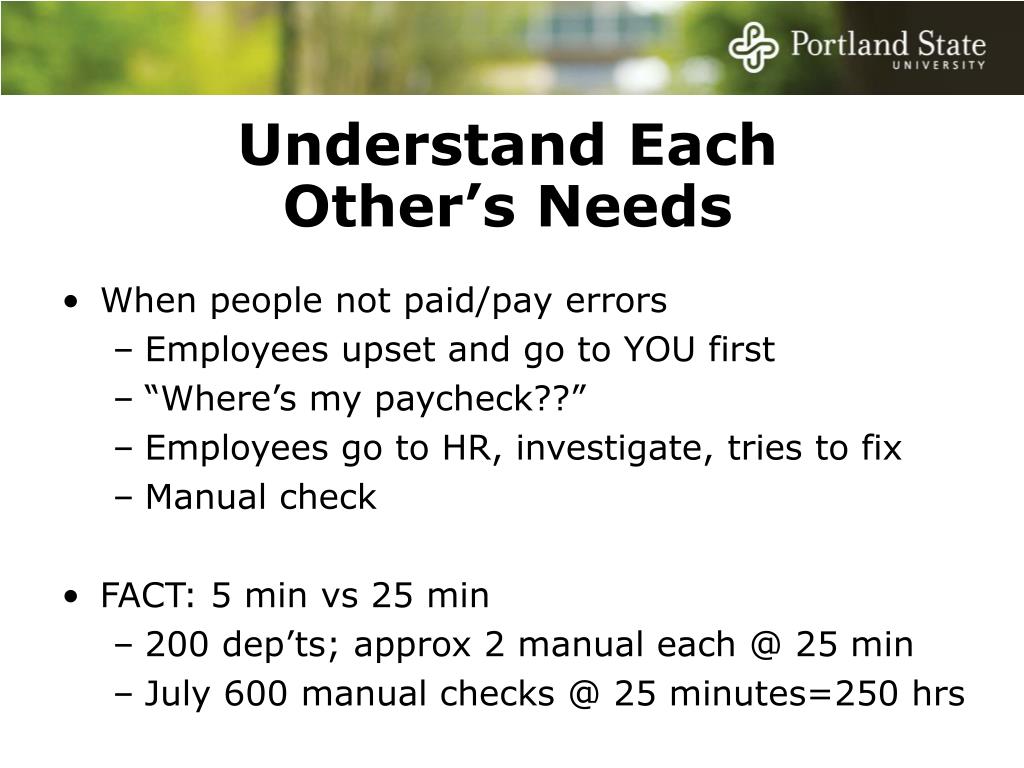 Portland State
UNIVERSITY

Understand Each Other’s Needs

• When people not paid/pay errors
  – Employees upset and go to YOU first
  – “Where’s my paycheck??”
  – Employees go to HR, investigate, tries to fix
  – Manual check

• FACT: 5 min vs 25 min
  – 200 dep’ts; approx 2 manual each @ 25 min
  – July 600 manual checks @ 25 minutes=250 hrs